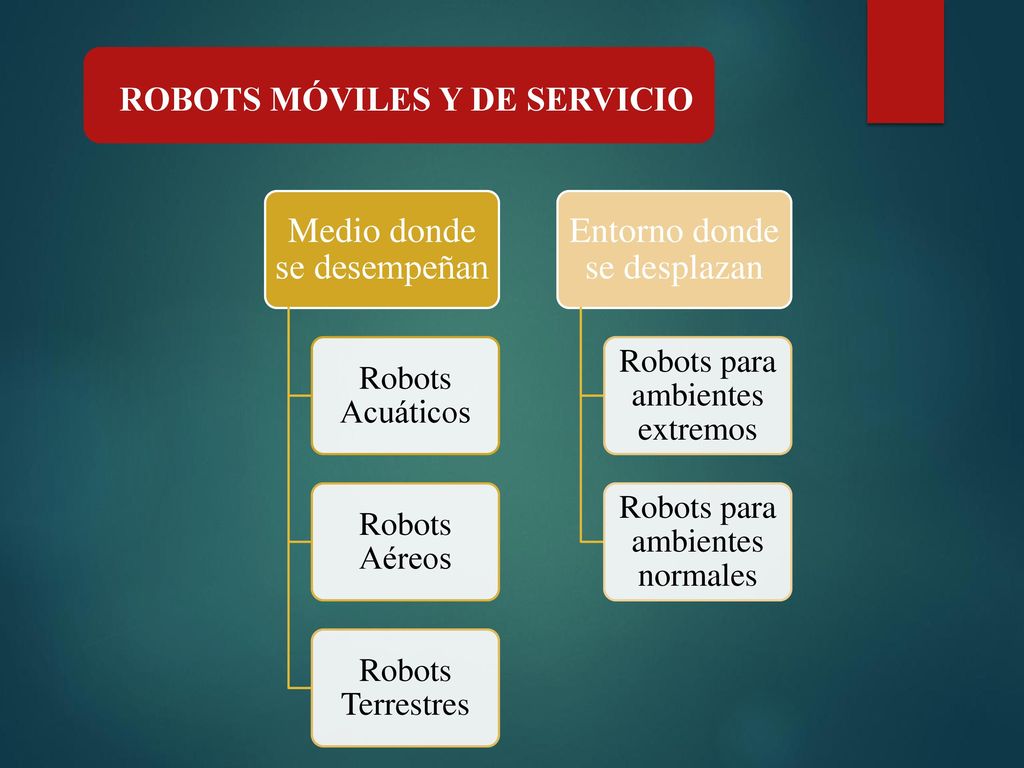 ROBOTS MÓVILES Y DE SERVICIO

Medio donde se desempeñan

Robots Acuáticos

Robots Aéreos

Robots Terrestres

Entorno donde se desplazan

Robots para ambientes extremos

Robots para ambientes normales